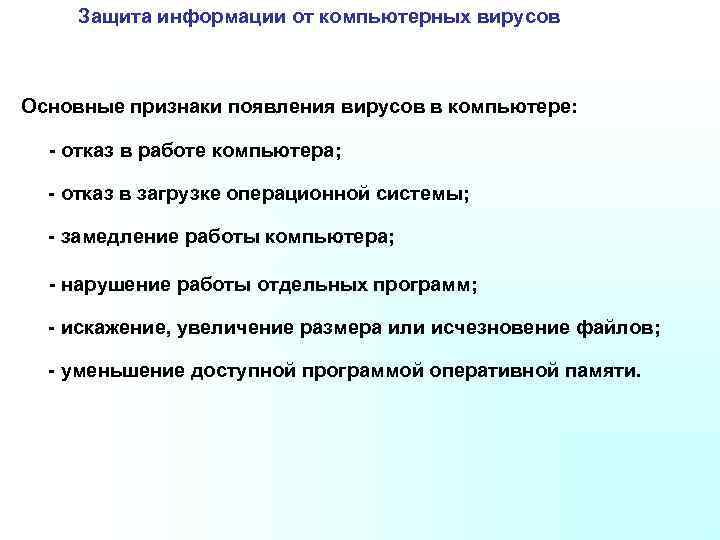 Защита информации от компьютерных вирусов

Основные признаки появления вирусов в компьютере:

- отказ в работе компьютера;

- отказ в загрузке операционной системы;

- замедление работы компьютера;

- нарушение работы отдельных программ;

- искажение, увеличение размера или исчезновение файлов;

- уменьшение доступной программой оперативной памяти.